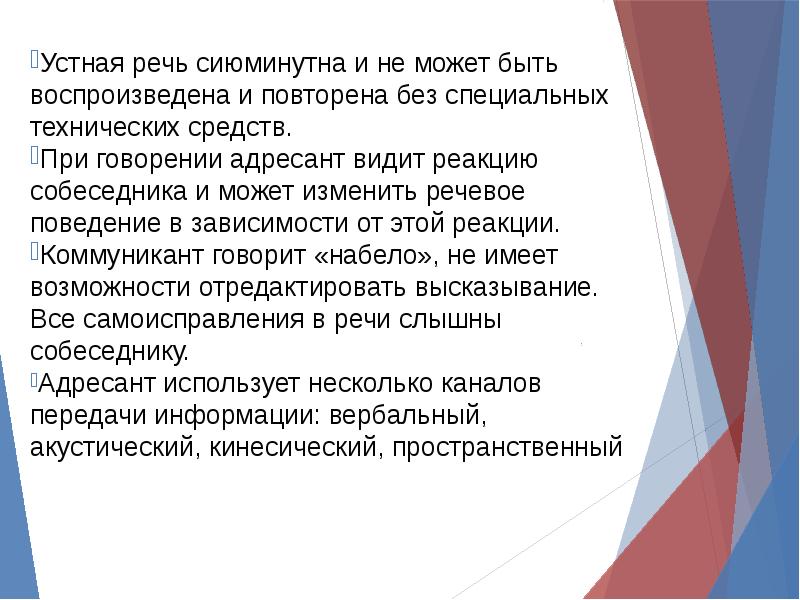 Устная речь сиюминутна и не может быть воспроизведена и повторена без специальных технических средств.

При говорении адресант видит реакцию собеседника и может изменить речевое поведение в зависимости от этой реакции.

Коммуникант говорит «набело», не имеет возможности отредактировать высказывание. Все самоисправления в речи слышны собеседнику.

Адресант использует несколько каналов передачи информации: вербальный, акустический, кинесический, пространственный